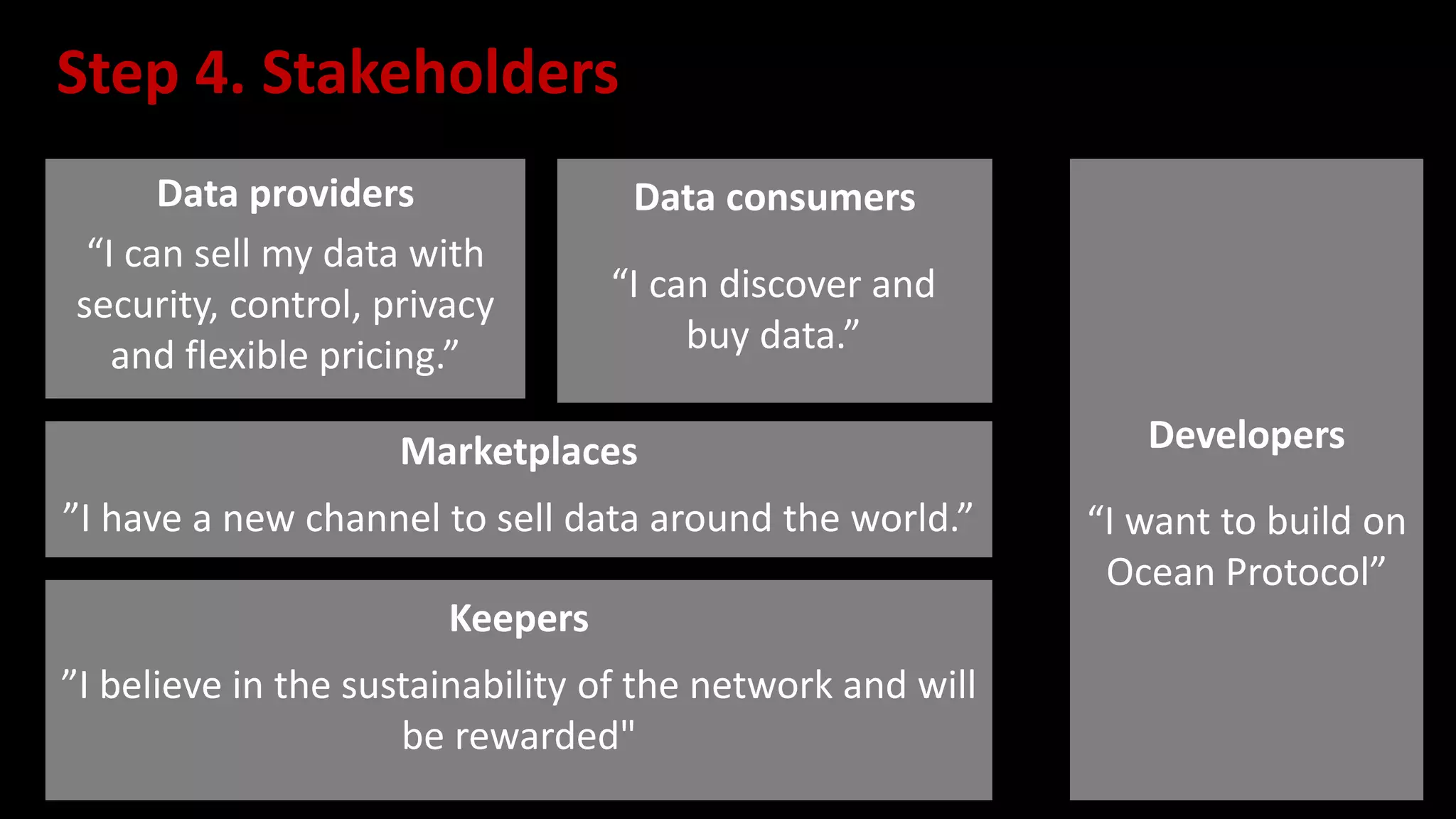 Step 4. Stakeholders

Data providers

“I can sell my data with security, control, privacy and flexible pricing.”

Data consumers

“I can discover and buy data.”

Marketplaces

”I have a new channel to sell data around the world.”

Keepers

”I believe in the sustainability of the network and will be rewarded"

Developers

“I want to build on Ocean Protocol”